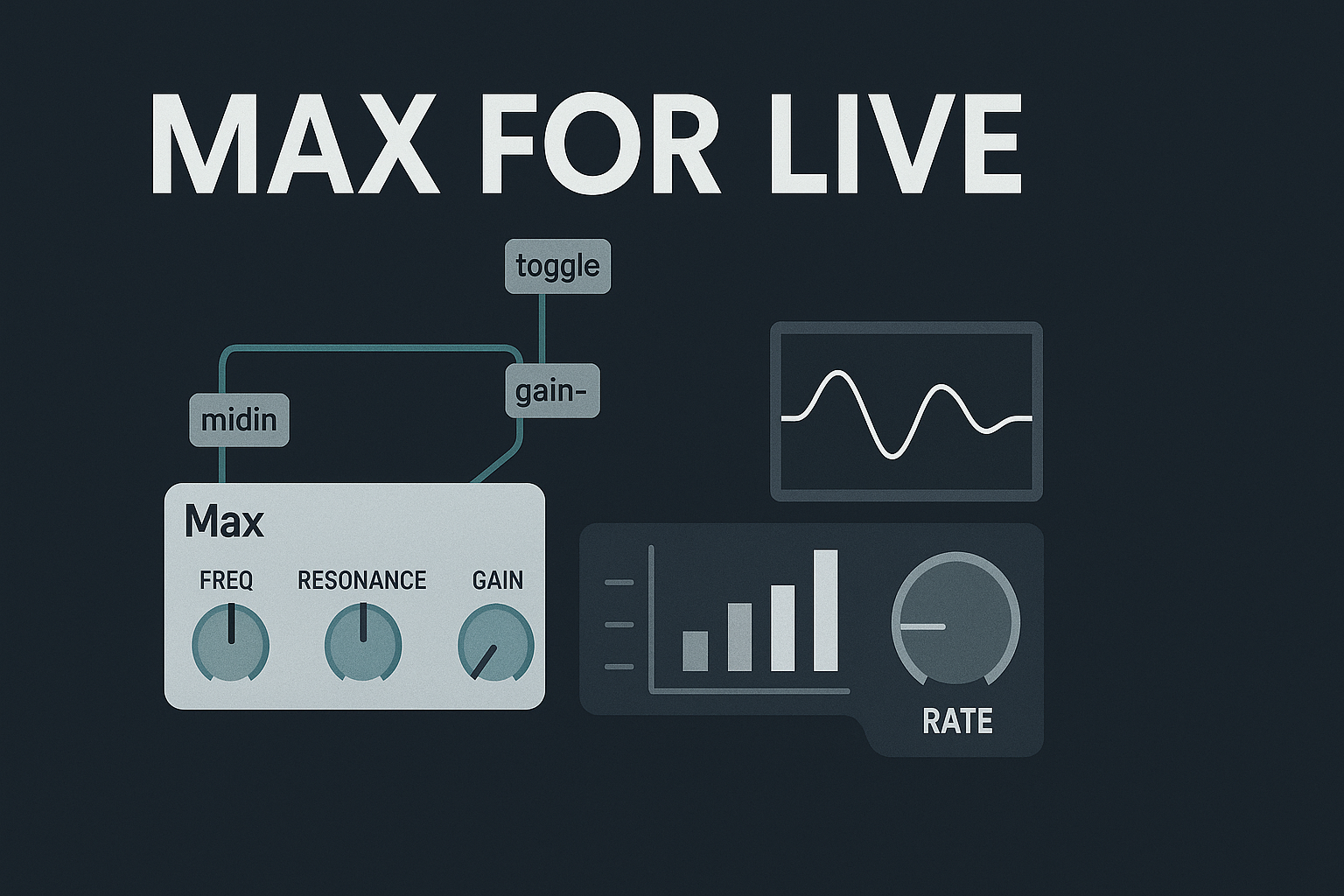 MAX FOR LIVE

toggle

gain-

midin

Max

FREQ RESONANCE GAIN

RATE